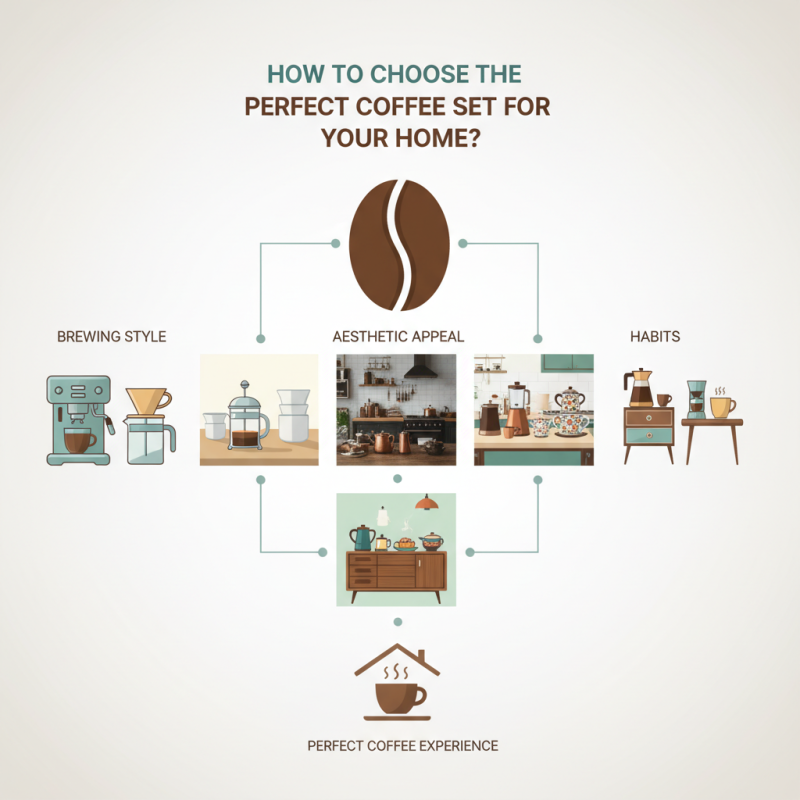 HOW TO CHOOSE THE PERFECT COFFEE SET FOR YOUR HOME?

BREWING STYLE

AESTHETIC APPEAL

HABITS

PERFECT COFFEE EXPERIENCE